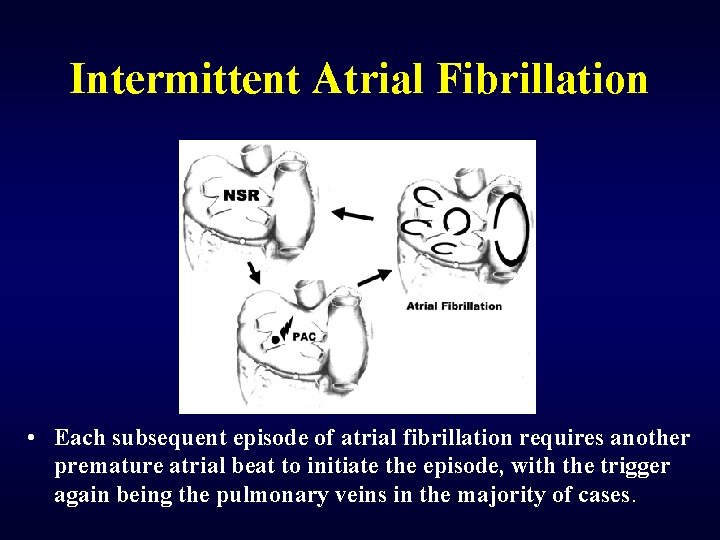 Intermittent Atrial Fibrillation

NSR

Atrial Fibrillation

PAC

• Each subsequent episode of atrial fibrillation requires another premature atrial beat to initiate the episode, with the trigger again being the pulmonary veins in the majority of cases.